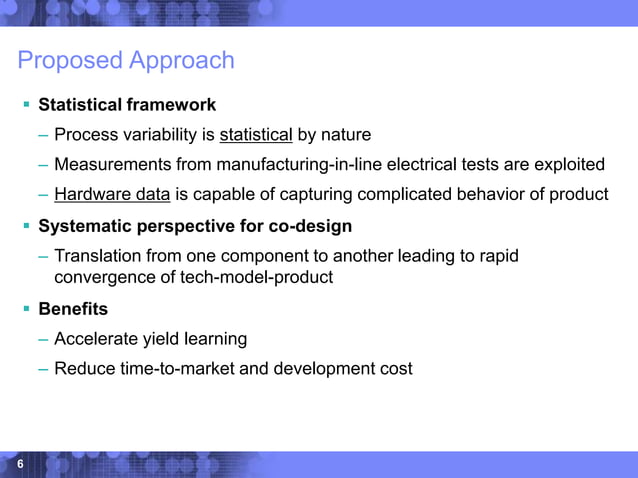 Proposed Approach

▪ Statistical framework

– Process variability is statistical by nature

– Measurements from manufacturing-in-line electrical tests are exploited

– Hardware data is capable of capturing complicated behavior of product

▪ Systematic perspective for co-design

– Translation from one component to another leading to rapid convergence of tech-model-product

▪ Benefits

– Accelerate yield learning

– Reduce time-to-market and development cost

6